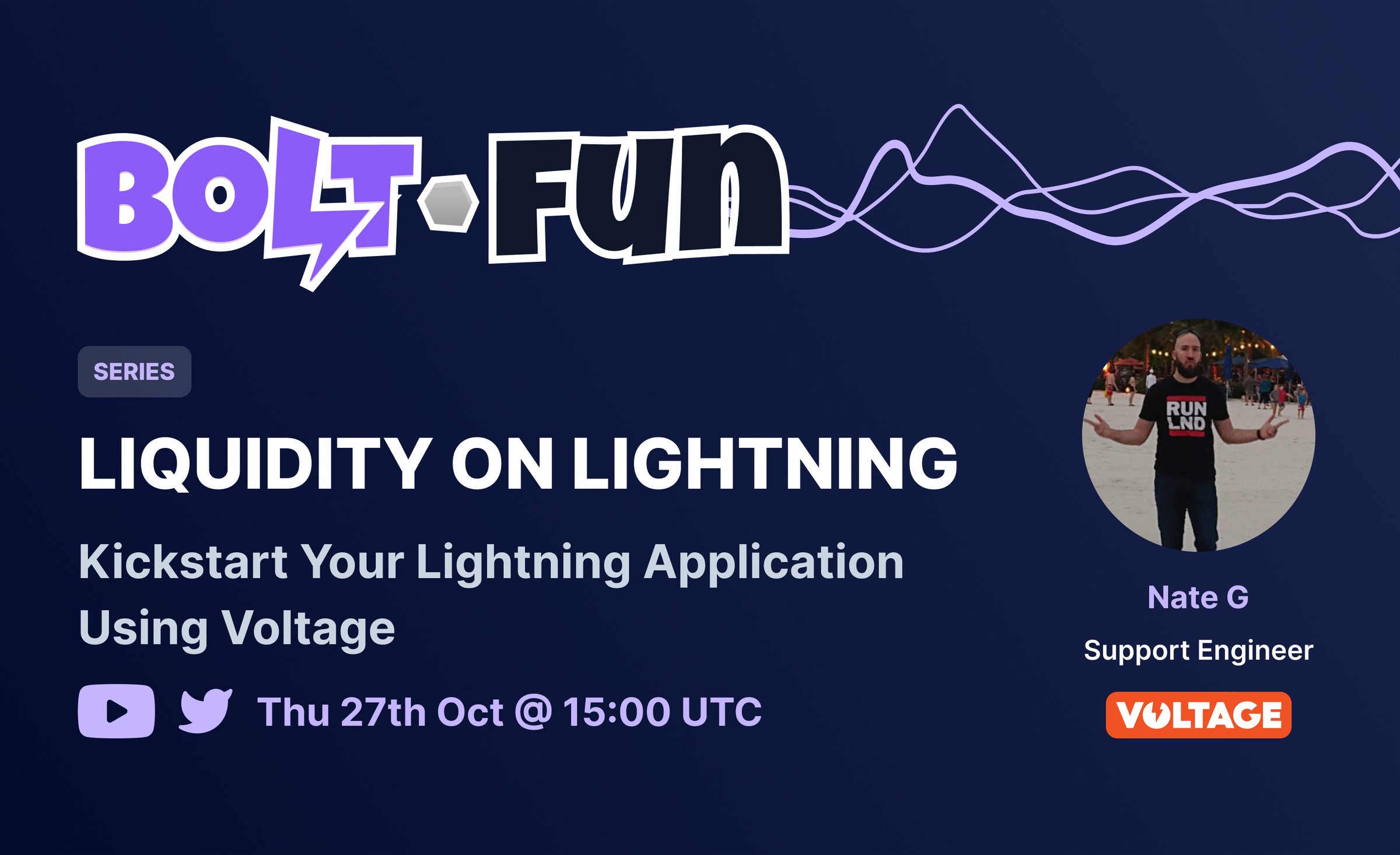 BOLT FUN

SERIES

LIQUIDITY ON LIGHTNING

Kickstart Your Lightning Application Using Voltage

Thu 27th Oct @ 15:00 UTC

RUN LND

Nate G

Support Engineer

VOLTAGE